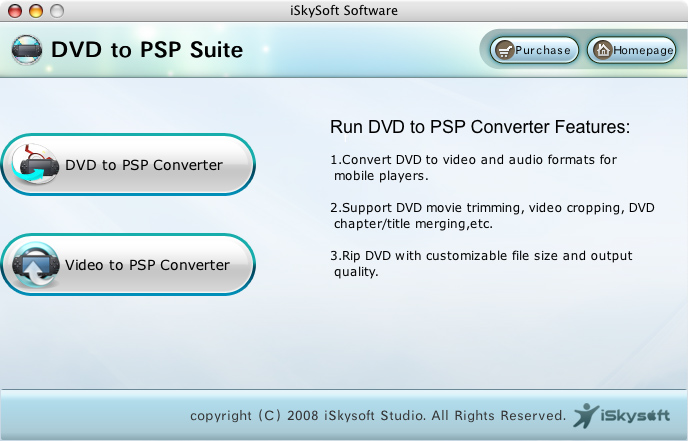 iSkySoft Software

DVD to PSP Suite

Purchase

Homepage

DVD to PSP Converter

Video to PSP Converter

Run DVD to PSP Converter Features:

1.Convert DVD to video and audio formats for mobile players.

2.Support DVD movie trimming, video cropping, DVD chapter/title merging,etc.

3.Rip DVD with customizable file size and output quality.

copyright (C) 2008 iSkysoft Studio. All Rights Reserved.

iSkysoft